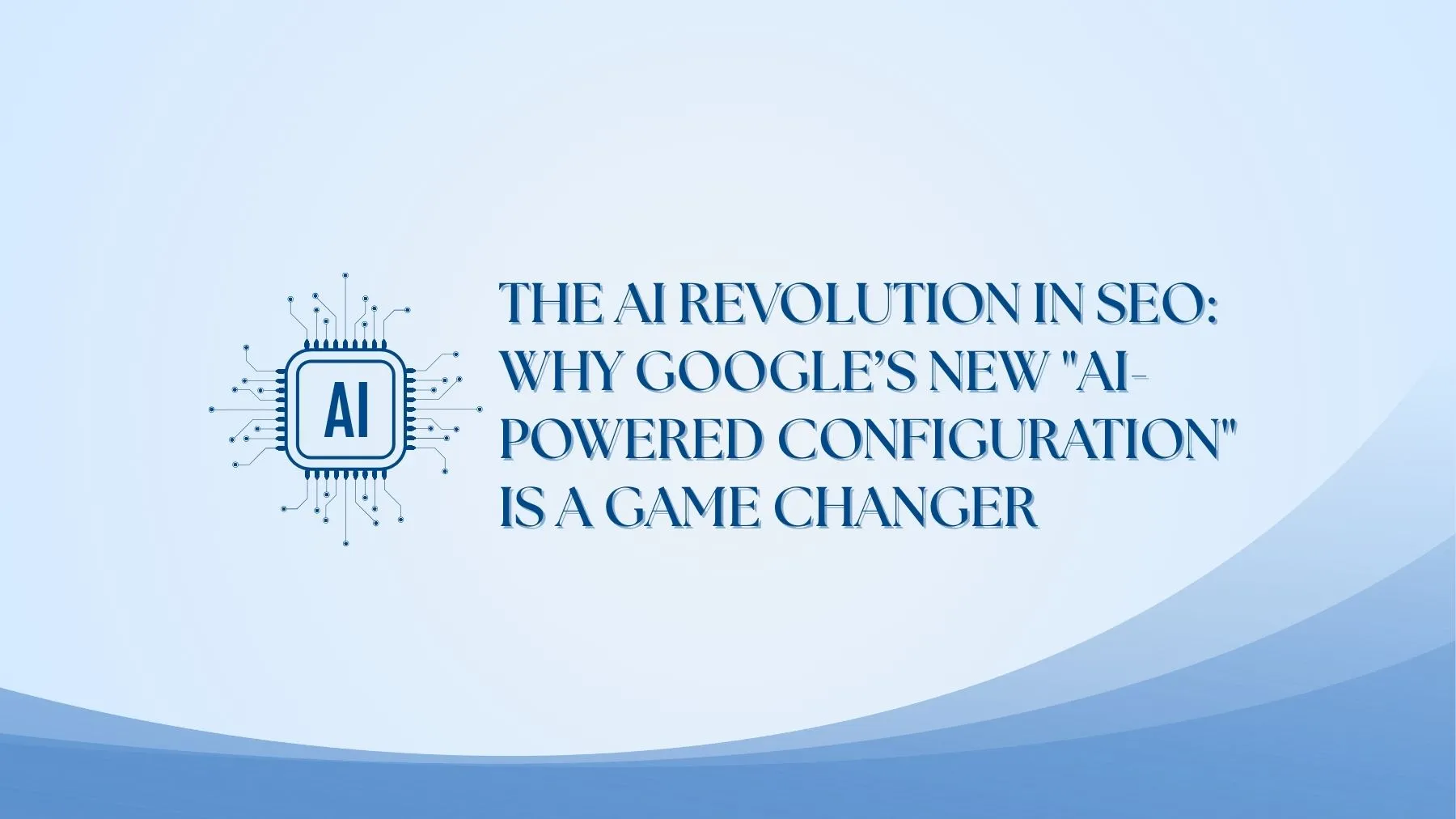 AI

THE AI REVOLUTION IN SEO: WHY GOOGLE'S NEW "AI-POWERED CONFIGURATION" IS A GAME CHANGER